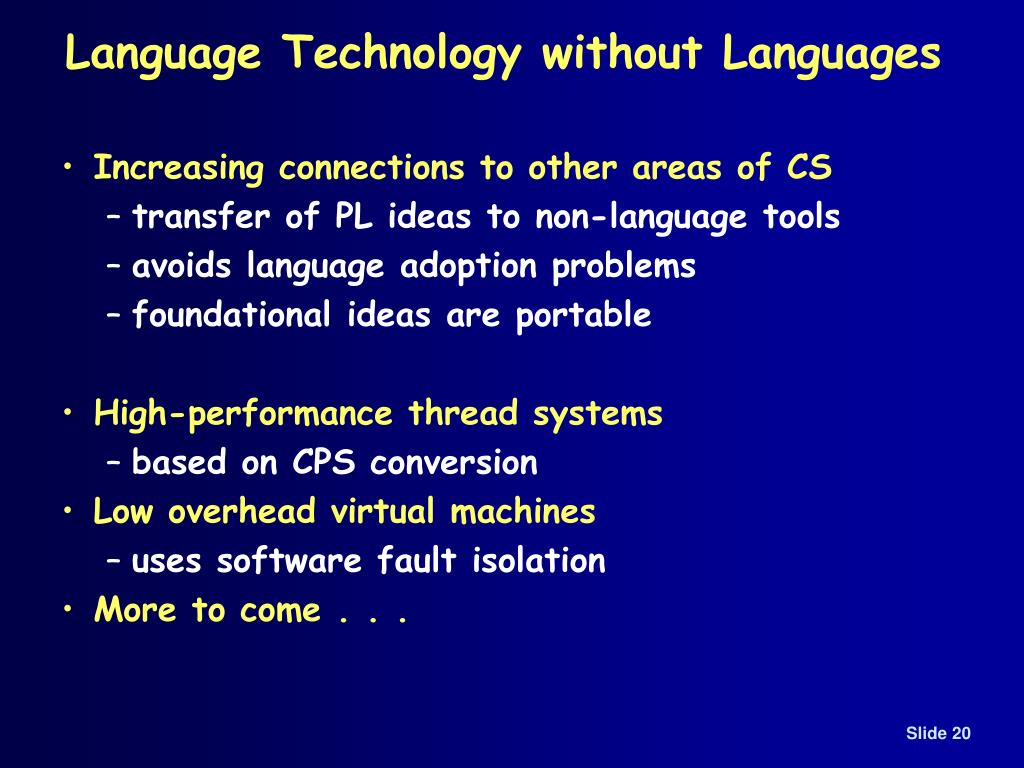 Language Technology without Languages

• Increasing connections to other areas of CS
  – transfer of PL ideas to non-language tools
  – avoids language adoption problems
  – foundational ideas are portable

• High-performance thread systems
  – based on CPS conversion
• Low overhead virtual machines
  – uses software fault isolation
• More to come . . .

Slide 20